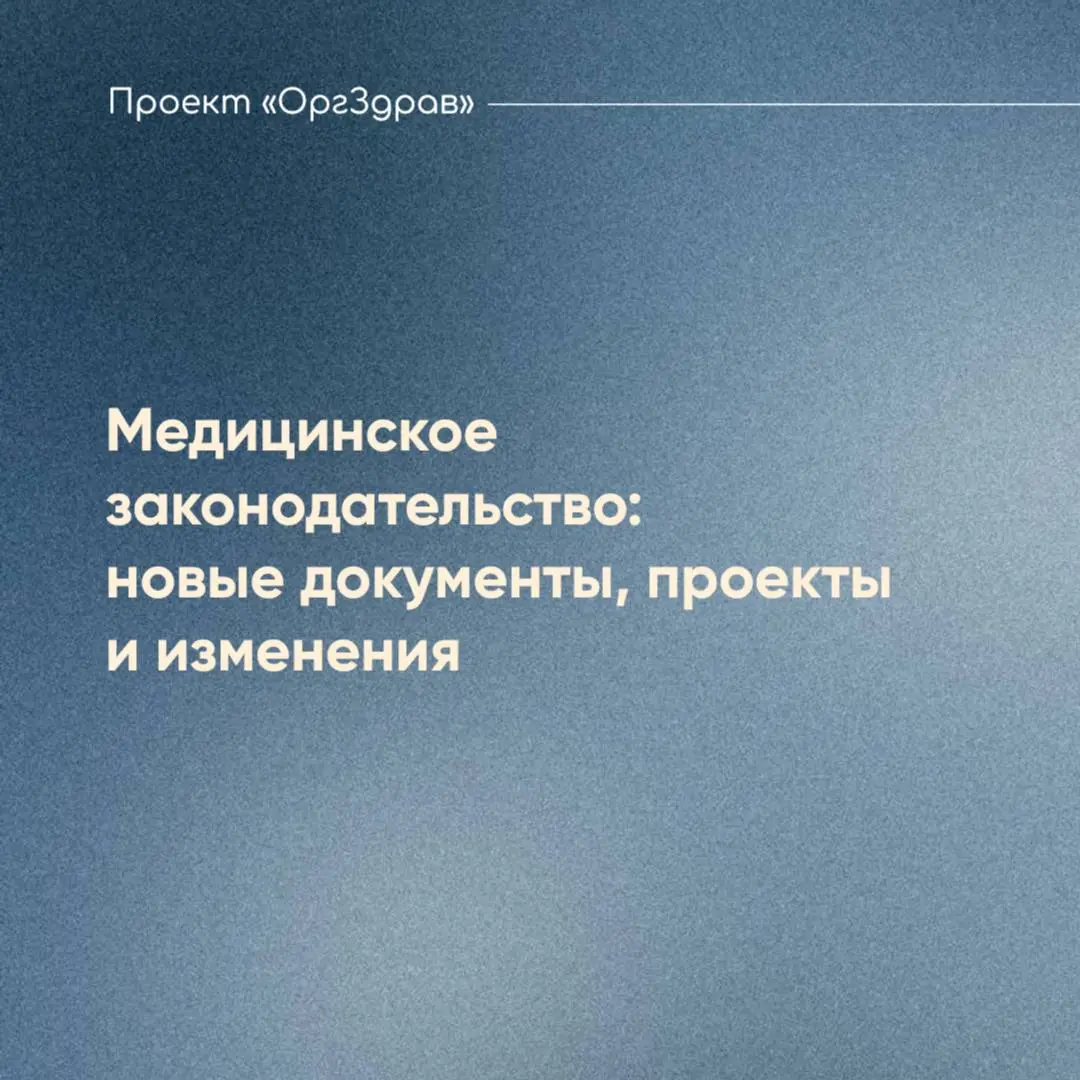 Проект «ОргЗдрав»

Медицинское законодательство: новые документы, проекты и изменения